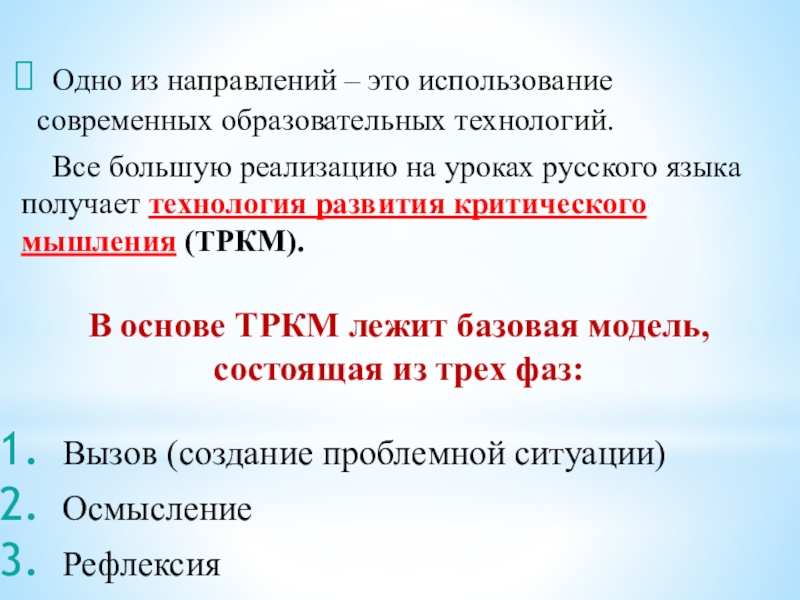 Одно из направлений – это использование современных образовательных технологий.

Все большую реализацию на уроках русского языка получает технология развития критического мышления (ТРКМ).

В основе ТРКМ лежит базовая модель, состоящая из трех фаз:

1. Вызов (создание проблемной ситуации)
2. Осмысление
3. Рефлексия